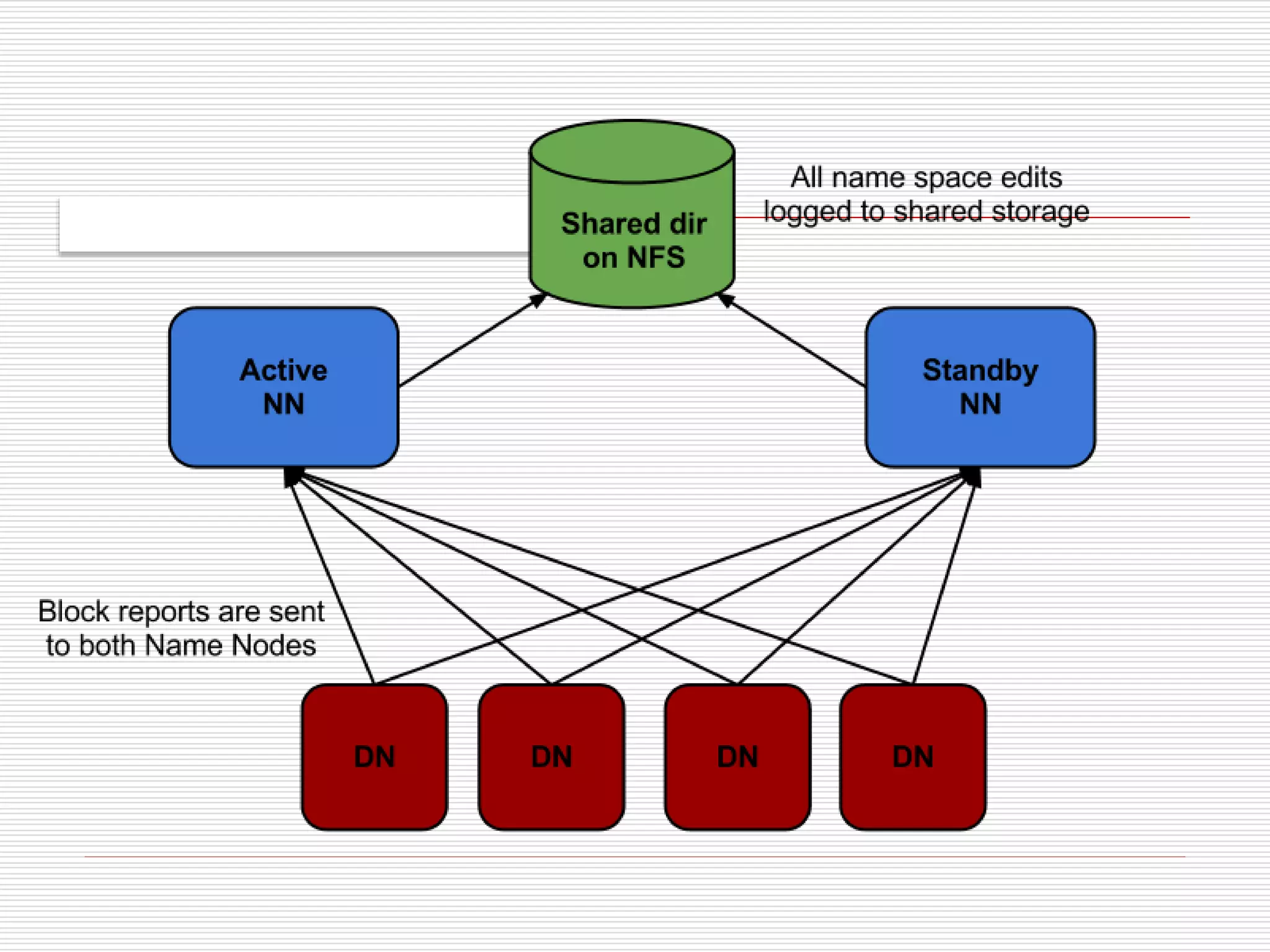 Shared dir on NFS

All name space edits logged to shared storage

Active NN

Standby NN

Block reports are sent to both Name Nodes

DN

DN

DN

DN